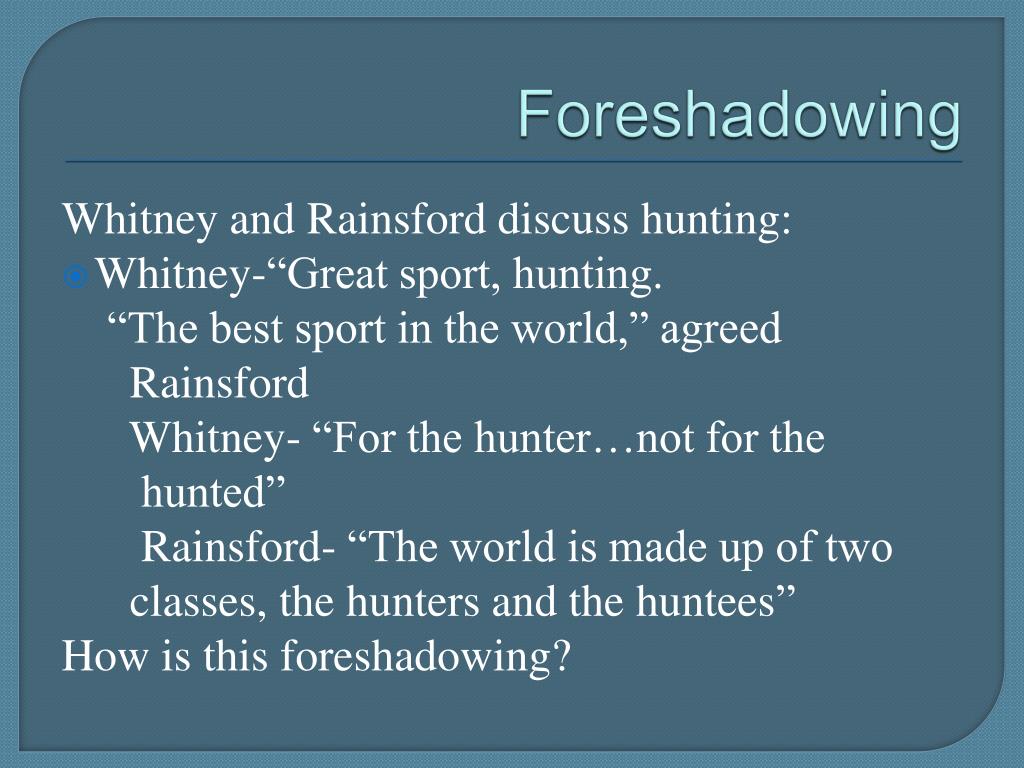 Foreshadowing

Whitney and Rainsford discuss hunting:

Whitney-“Great sport, hunting.
“The best sport in the world,” agreed Rainsford
Whitney- “For the hunter…not for the hunted”
Rainsford- “The world is made up of two classes, the hunters and the huntees”

How is this foreshadowing?